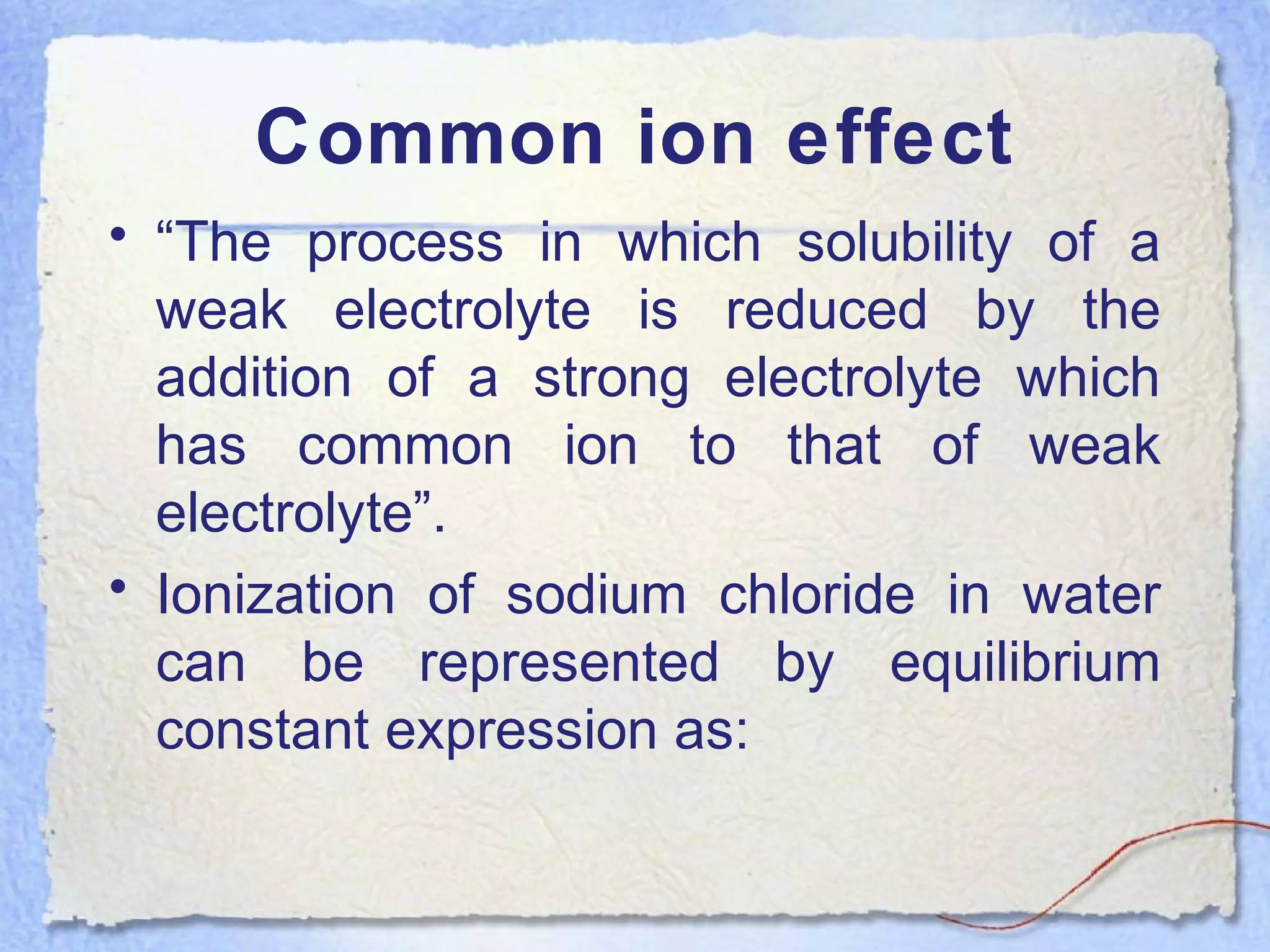 Common ion effect

• “The process in which solubility of a weak electrolyte is reduced by the addition of a strong electrolyte which has common ion to that of weak electrolyte”.

• Ionization of sodium chloride in water can be represented by equilibrium constant expression as: